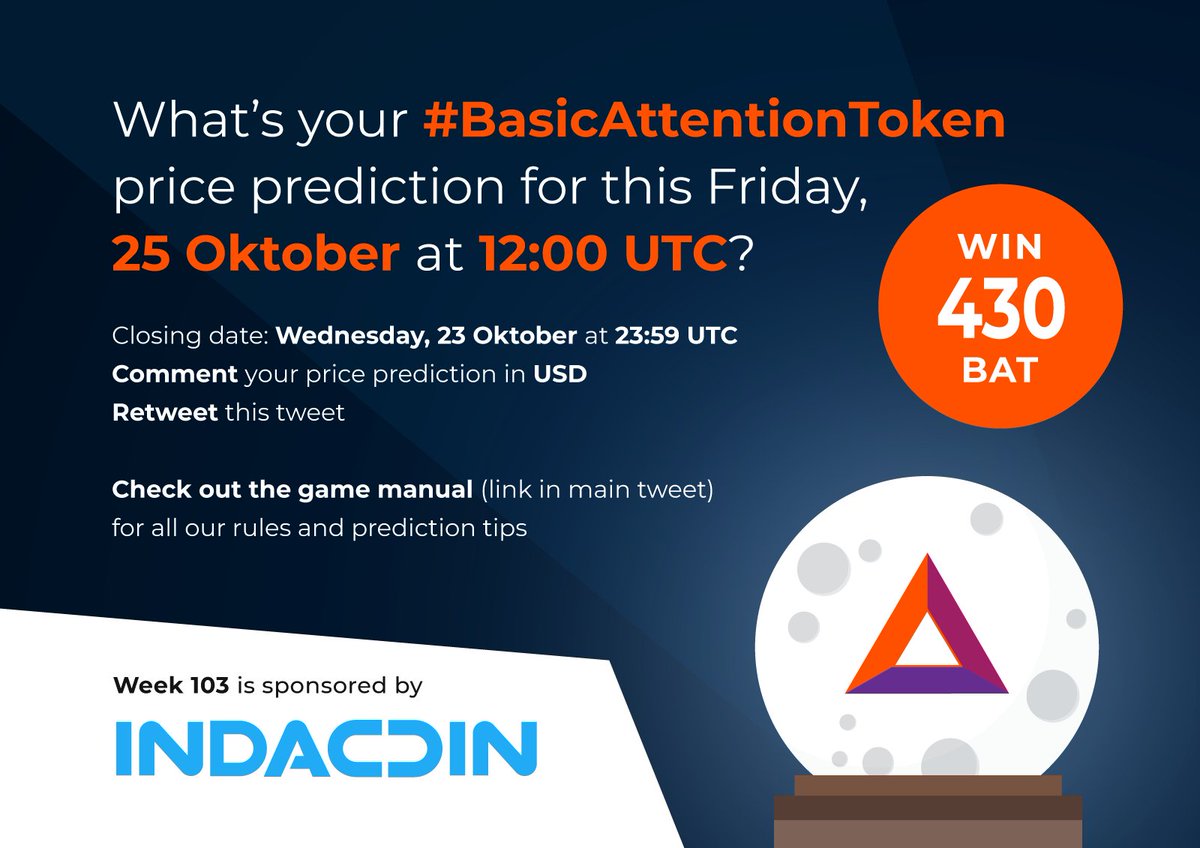 What's your #BasicAttentionToken price prediction for this Friday, 25 Oktober at 12:00 UTC?

WIN
430
BAT

Closing date: Wednesday, 23 Oktober at 23:59 UTC
Comment your price prediction in USD
Retweet this tweet

Check out the game manual (link in main tweet) for all our rules and prediction tips

Week 103 is sponsored by
INDACOIN